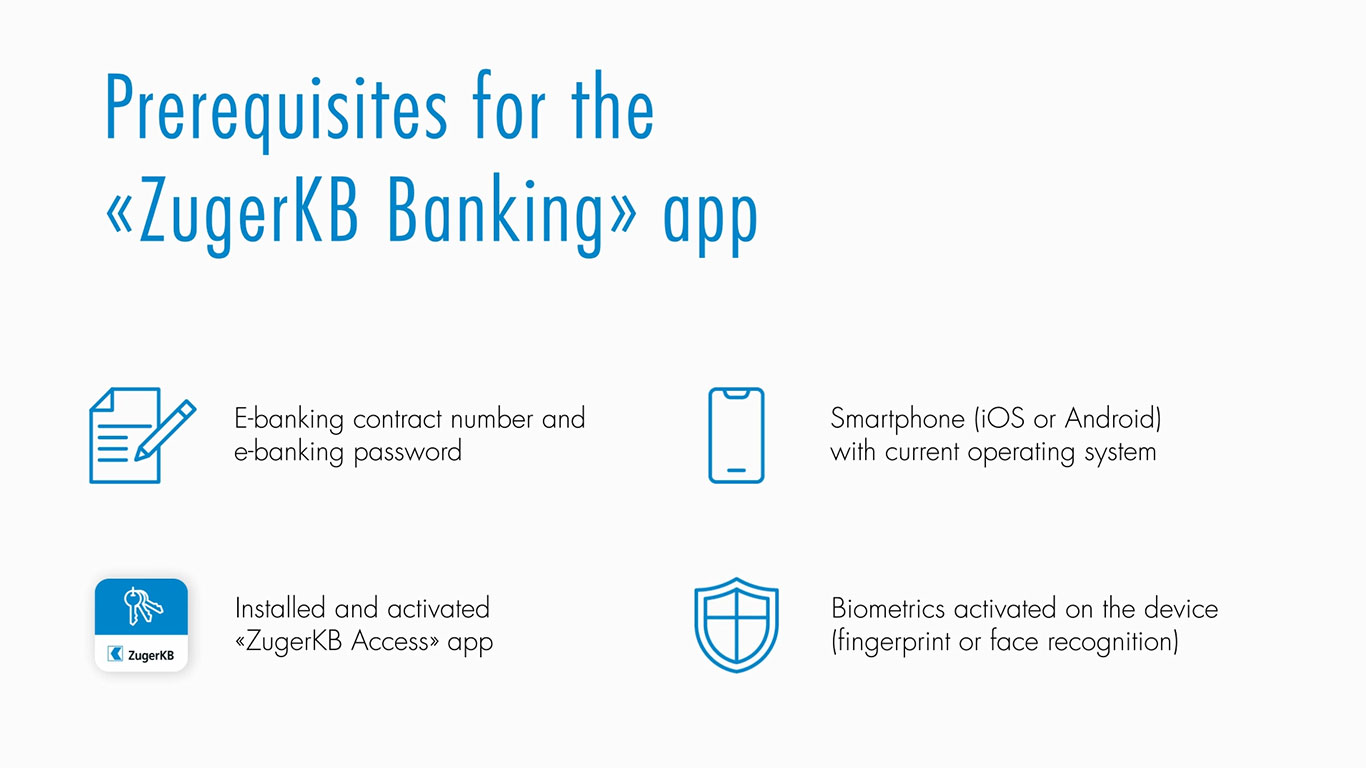 Prerequisites for the «ZugerKB Banking» app

E-banking contract number and e-banking password

Smartphone (iOS or Android) with current operating system

ZugerKB

Installed and activated «ZugerKB Access» app

Biometrics activated on the device (fingerprint or face recognition)